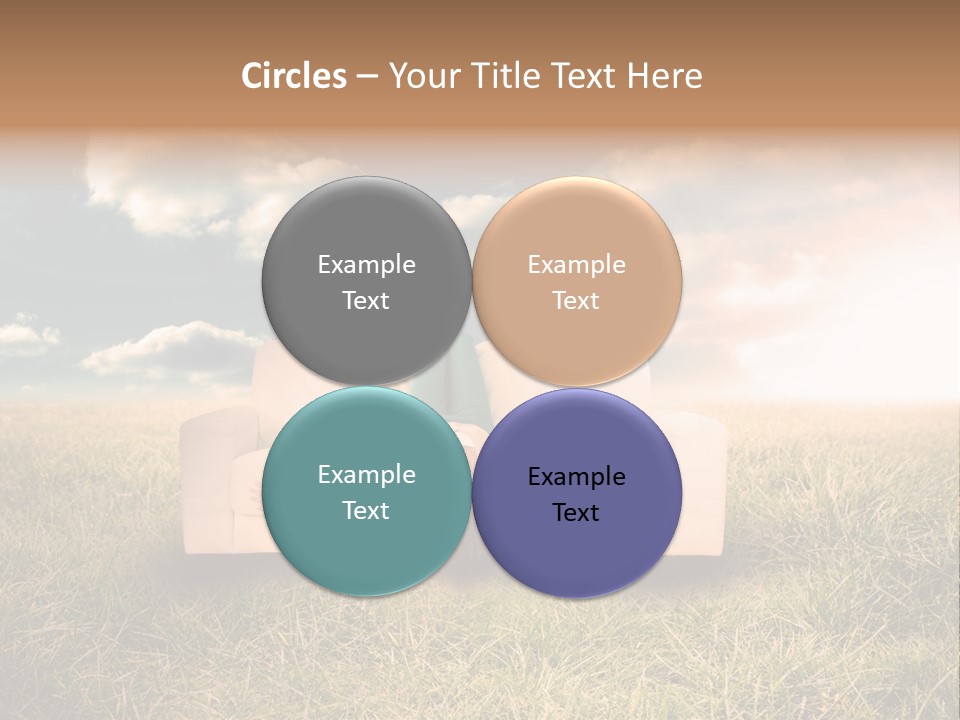 Circles – Your Title Text Here

Example Text

Example Text

Example Text

Example Text